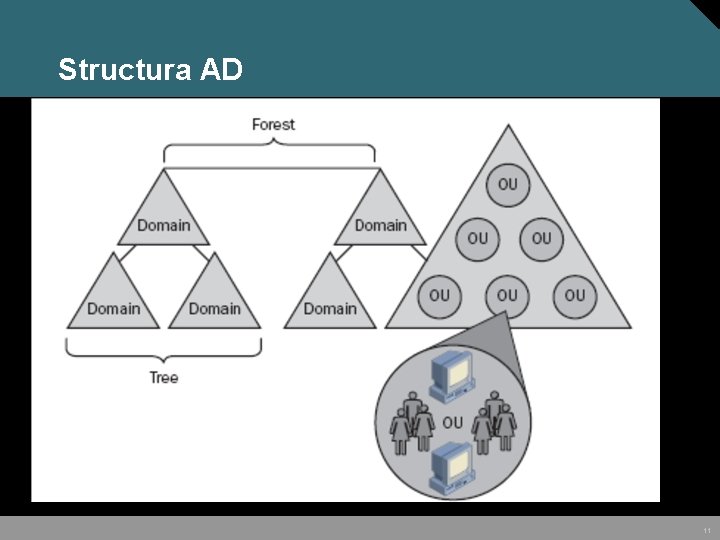 Structura AD

Forest

Domain

Domain

Domain

Domain

Domain

OU

OU

OU

OU

OU

OU

Tree

OU

11